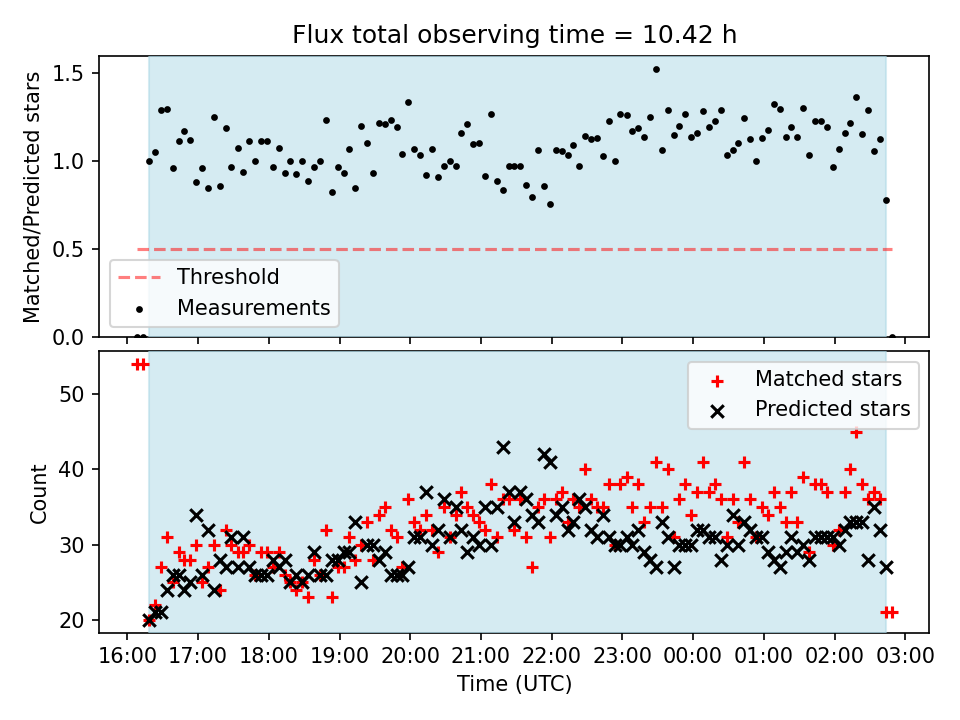 Flux total observing time = 10.42 h

Matched/Predicted stars

1.5
1.0
0.5
0.0

Threshold
Measurements

Count

50
40
30
20

Matched stars
Predicted stars

16:00 17:00 18:00 19:00 20:00 21:00 22:00 23:00 00:00 01:00 02:00 03:00

Time (UTC)